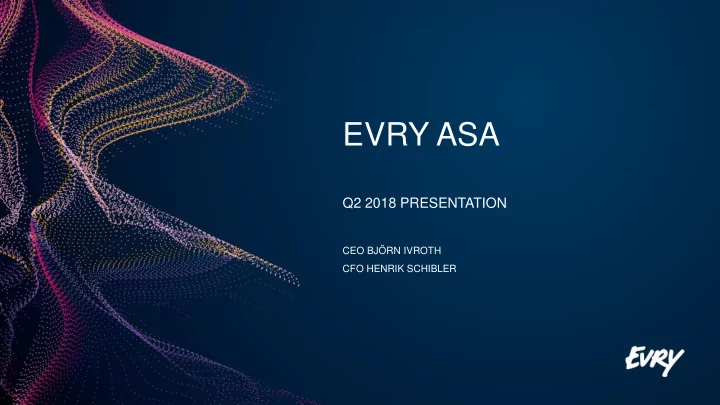 EVRY ASA

Q2 2018 PRESENTATION

CEO BJÖRN IVROTH
CFO HENRIK SCHIBLER

EVRY